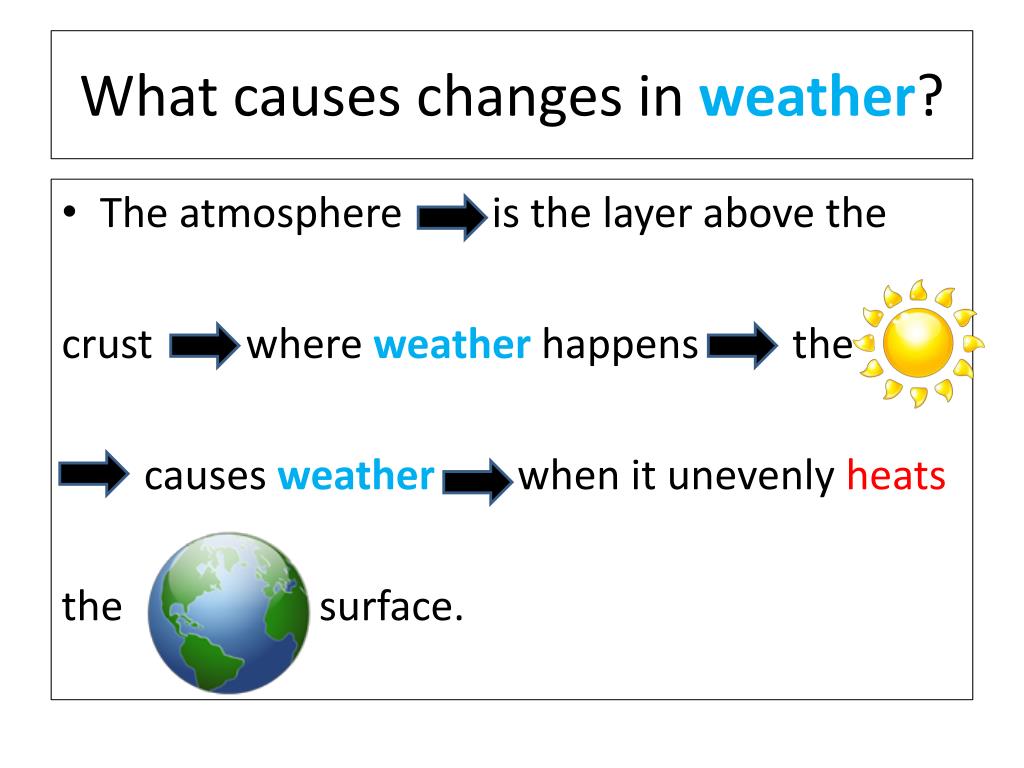 What causes changes in weather?

• The atmosphere is the layer above the crust where weather happens the causes weather when it unevenly heats the surface.